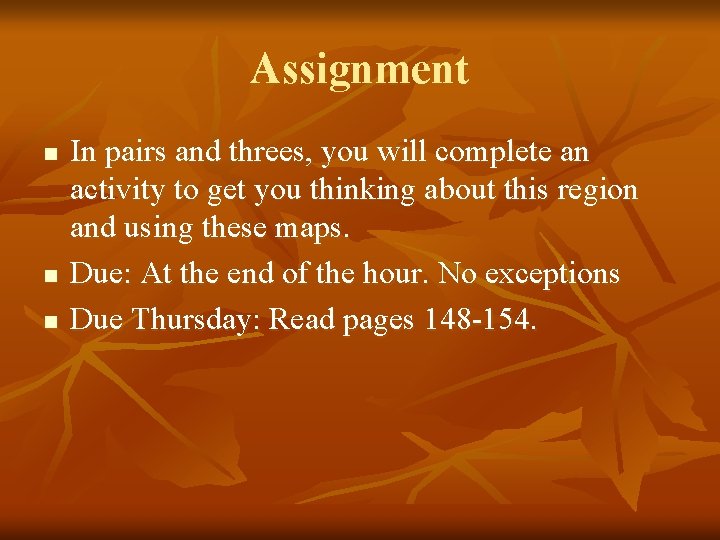 Assignment

- In pairs and threes, you will complete an activity to get you thinking about this region and using these maps.
- Due: At the end of the hour. No exceptions
- Due Thursday: Read pages 148-154.